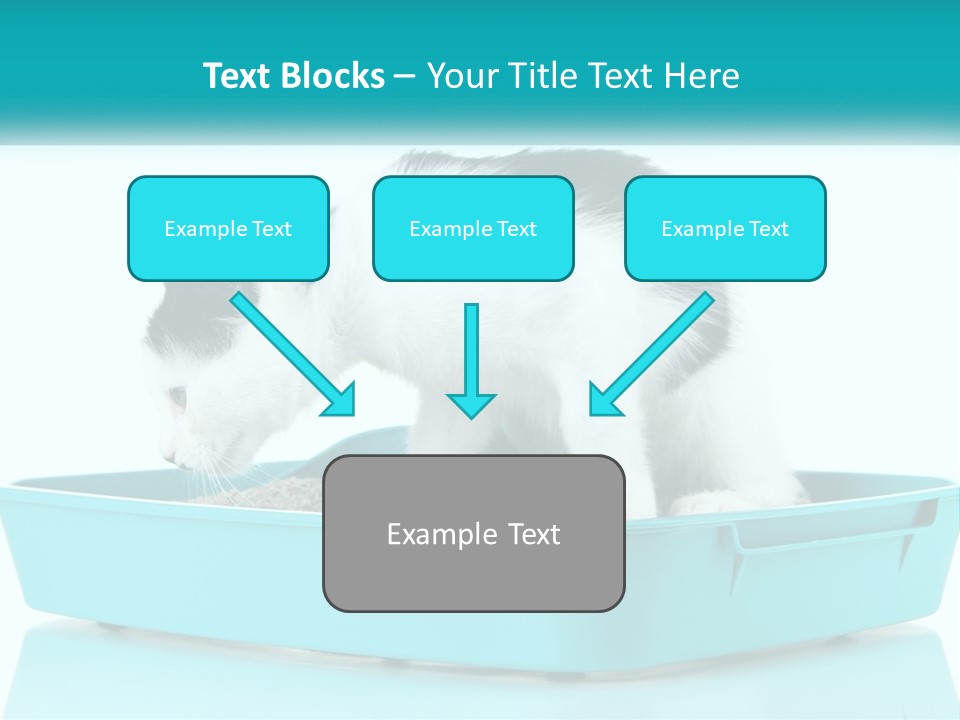 Text Blocks – Your Title Text Here

Example Text

Example Text

Example Text

Example Text